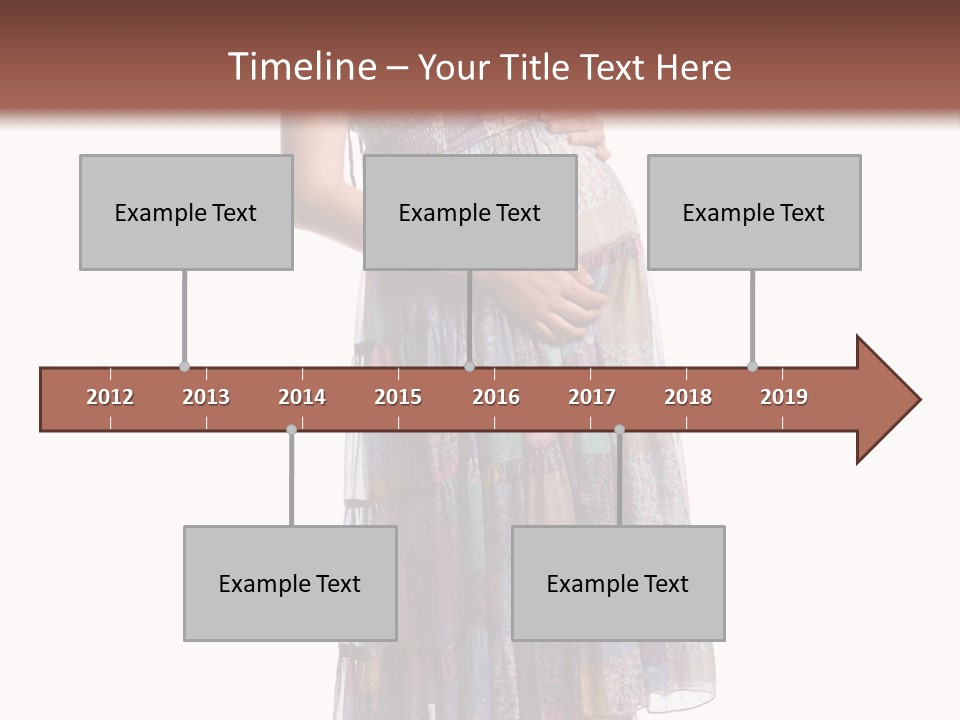 Timeline – Your Title Text Here

Example Text

Example Text

Example Text

2012 2013 2014 2015 2016 2017 2018 2019

Example Text

Example Text